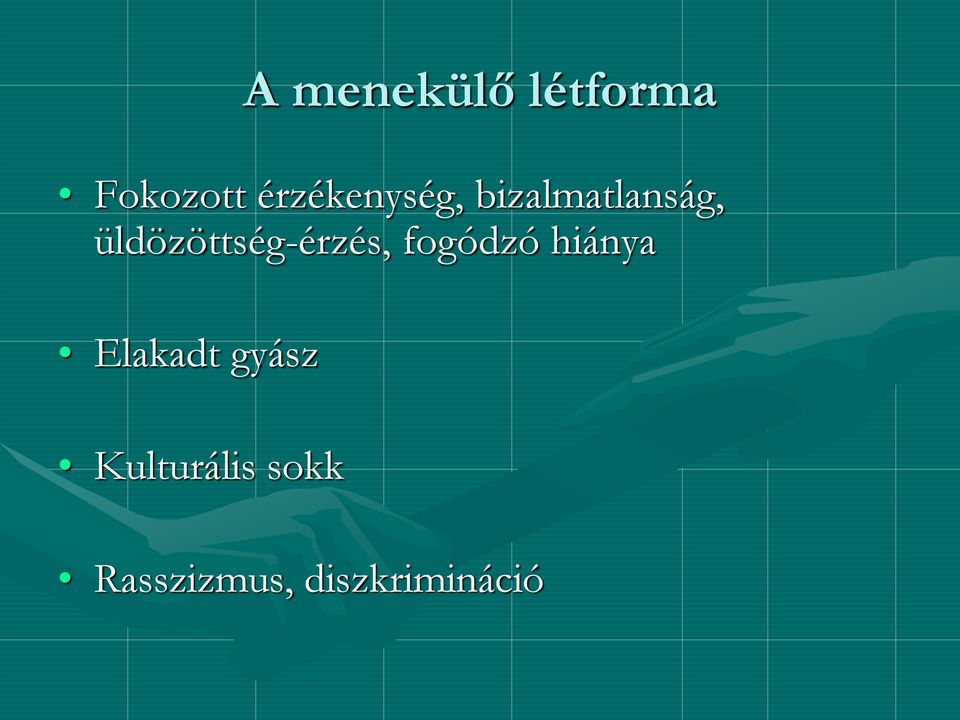 A menekülő létforma

• Fokozott érzékenység, bizalmatlanság, üldözöttség-érzés, fogódzó hiánya

• Elakadt gyász

• Kulturális sokk

• Rasszizmus, diszkrimináció